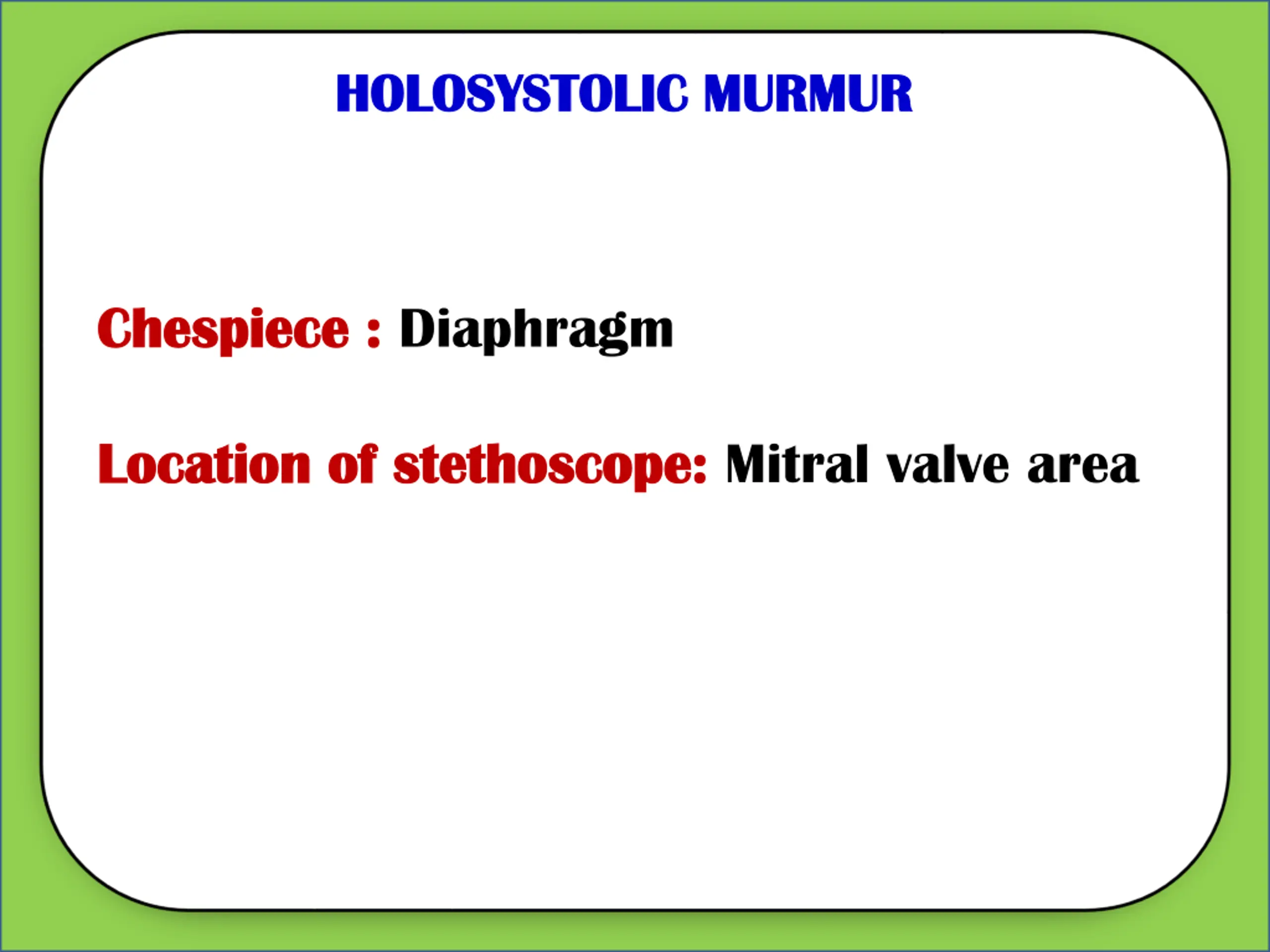 HOLOSYSTOLIC MURMUR

Chespiece : Diaphragm

Location of stethoscope: Mitral valve area